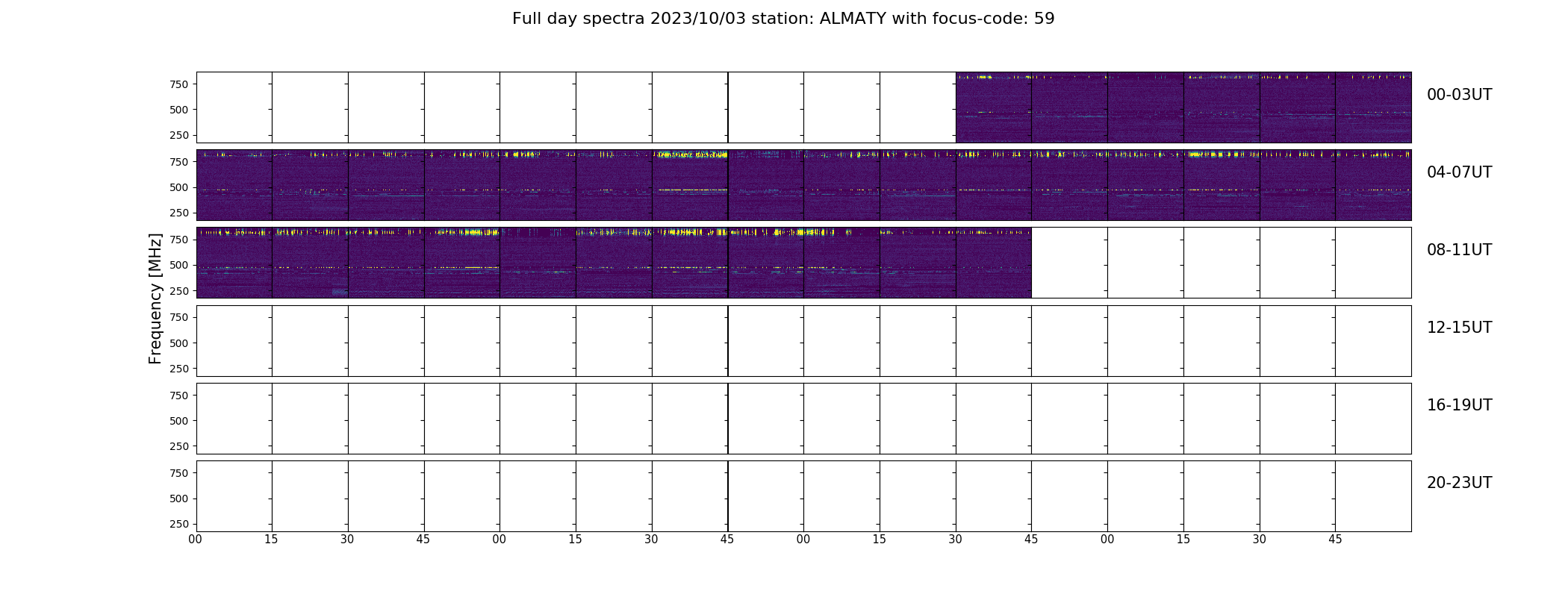 Full day spectra 2023/10/03 station: ALMATY with focus-code: 59

Frequency [MHz]

750
500
250

00-03UT

750
500
250

04-07UT

750
500
250

08-11UT

750
500
250

12-15UT

750
500
250

16-19UT

750
500
250

20-23UT

00 15 30 45 00 15 30 45 00 15 30 45 00 15 30 45